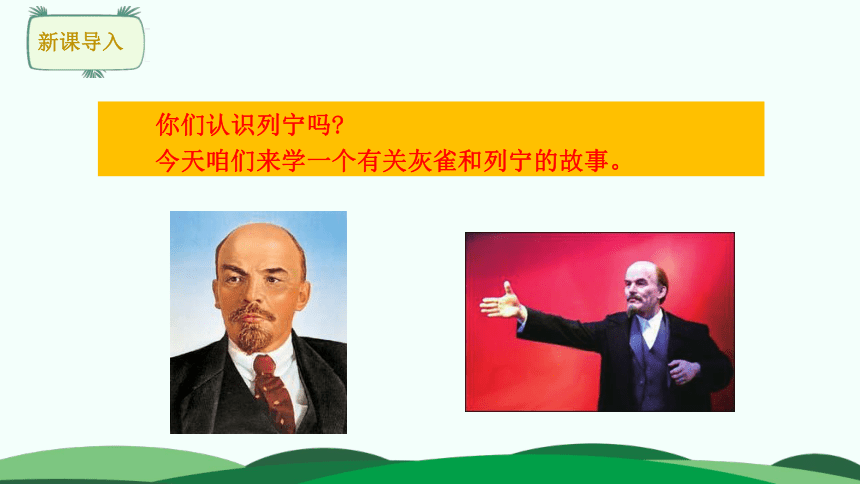 新课导入

你们认识列宁吗?
今天咱们来学一个有关灰雀和列宁的故事。